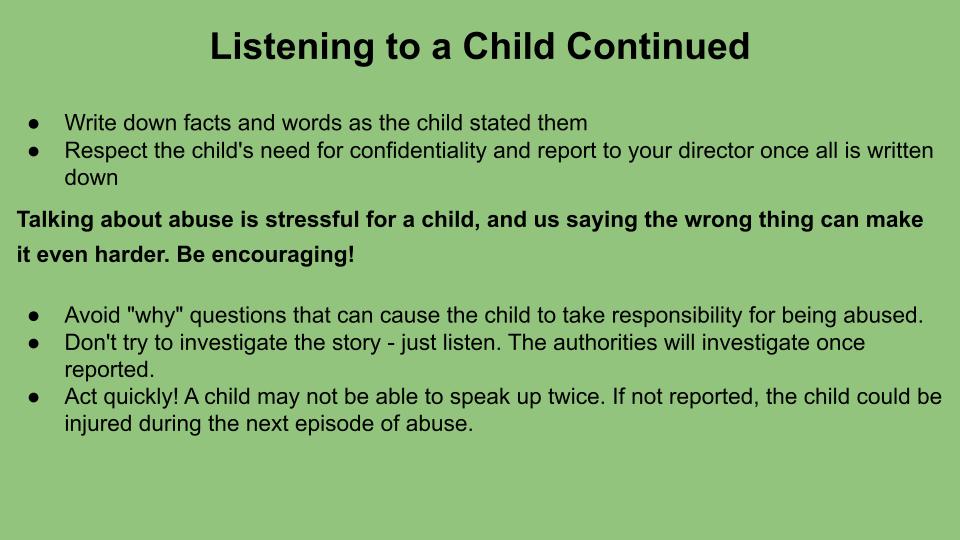 Listening to a Child Continued

● Write down facts and words as the child stated them
● Respect the child's need for confidentiality and report to your director once all is written down

Talking about abuse is stressful for a child, and us saying the wrong thing can make it even harder. Be encouraging!

● Avoid "why" questions that can cause the child to take responsibility for being abused.
● Don't try to investigate the story - just listen. The authorities will investigate once reported.
● Act quickly! A child may not be able to speak up twice. If not reported, the child could be injured during the next episode of abuse.